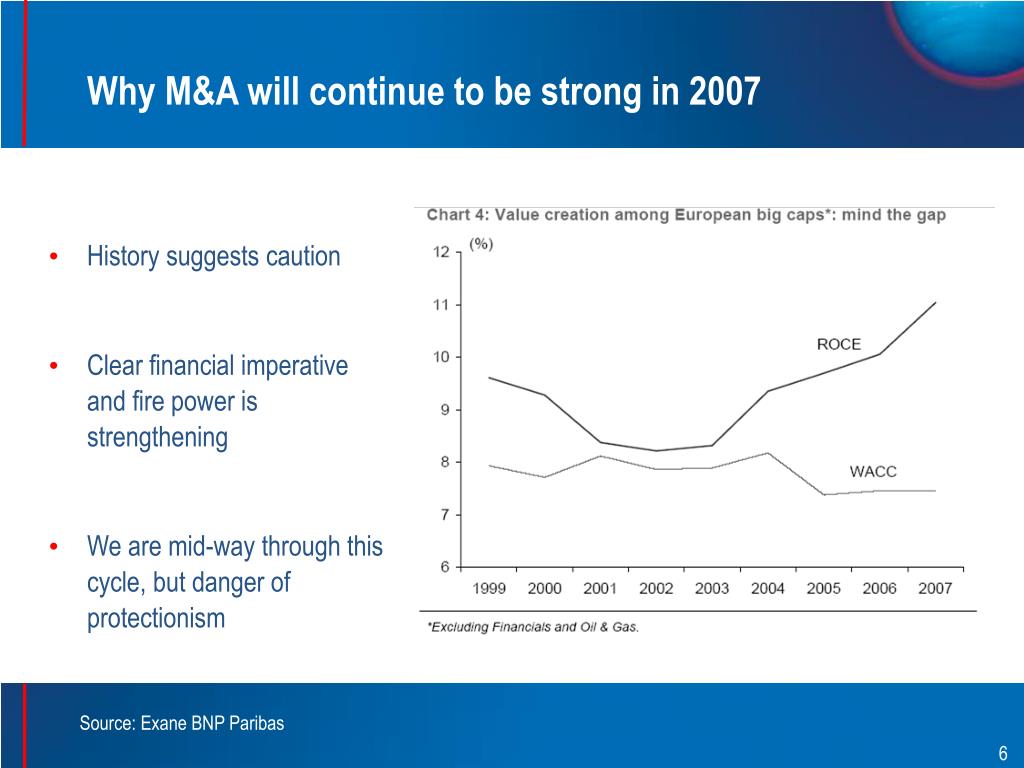 Why M&A will continue to be strong in 2007

• History suggests caution

• Clear financial imperative and fire power is strengthening

• We are mid-way through this cycle, but danger of protectionism

Chart 4: Value creation among European big caps*: mind the gap

(%)

12
11
10
9
8
7
6

ROCE
WACC

1999 2000 2001 2002 2003 2004 2005 2006 2007

*Excluding Financials and Oil & Gas.

Source: Exane BNP Paribas

6